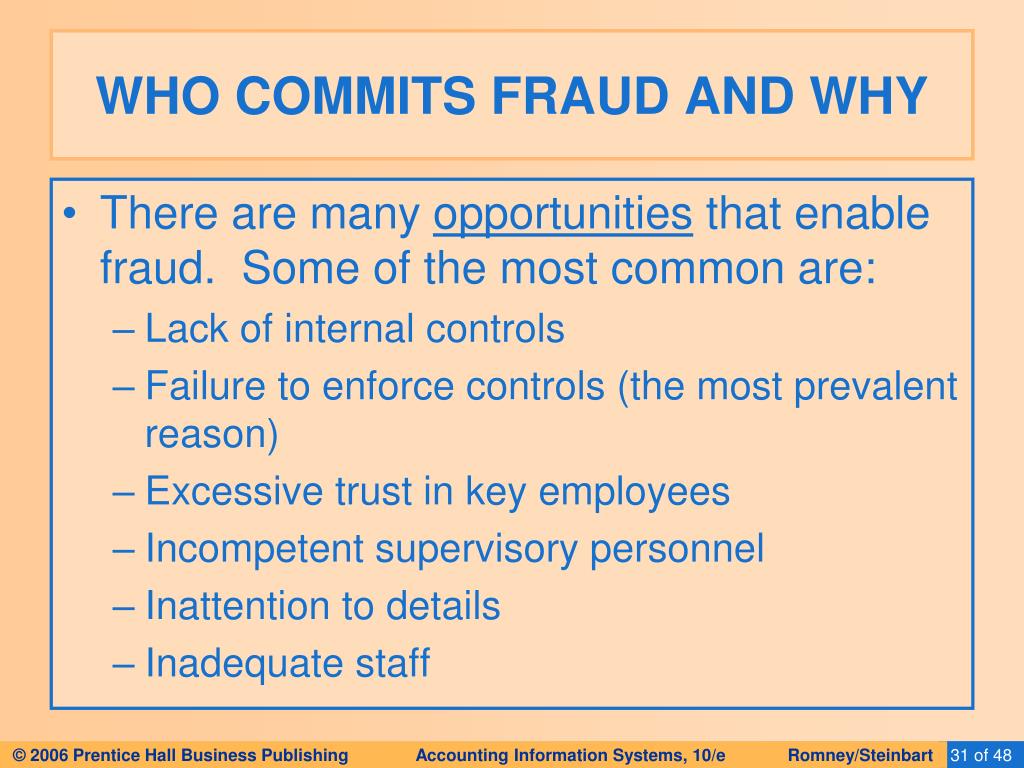 WHO COMMITS FRAUD AND WHY

• There are many opportunities that enable fraud. Some of the most common are:
– Lack of internal controls
– Failure to enforce controls (the most prevalent reason)
– Excessive trust in key employees
– Incompetent supervisory personnel
– Inattention to details
– Inadequate staff

© 2006 Prentice Hall Business Publishing Accounting Information Systems, 10/e Romney/Steinbart 31 of 48